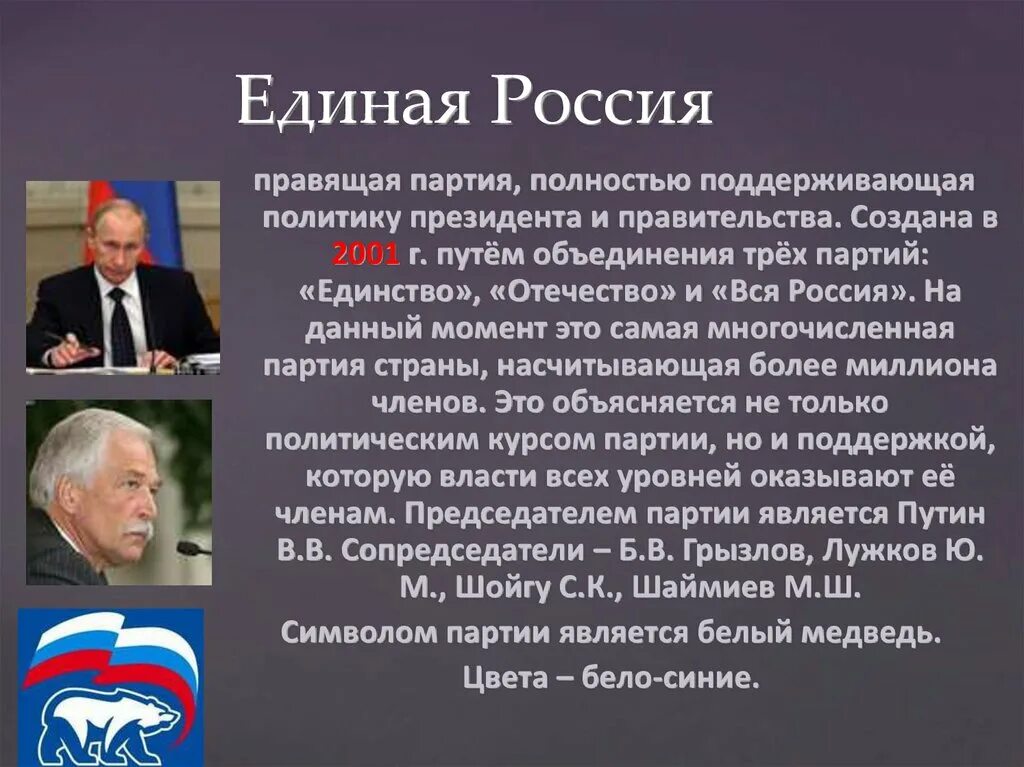 Единая Россия

правящая партия, полностью поддерживающая политику президента и правительства. Создана в 2001 г. путём объединения трёх партий: «Единство», «Отечество» и «Вся Россия». На данный момент это самая многочисленная партия страны, насчитывающая более миллиона членов. Это объясняется не только политическим курсом партии, но и поддержкой, которую власти всех уровней оказывают её членам. Председателем партии является Путин В.В. Сопредседатели – Б.В. Грызлов, Лужков Ю. М., Шойгу С.К., Шаймиев М.Ш.

Символом партии является белый медведь.

Цвета – бело-синие.